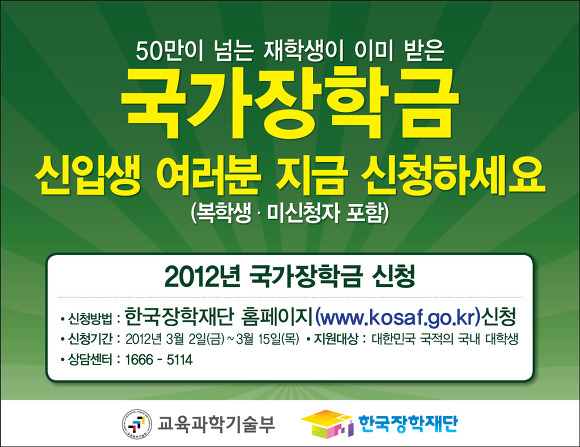 50만이 넘는 재학생이 이미 받은

국가장학금

신입생 여러분 지금 신청하세요

(복학생 · 미신청자 포함)

2012년 국가장학금 신청

• 신청방법 : 한국장학재단 홈페이지(www.kosaf.go.kr)신청

• 신청기간 : 2012년 3월 2일(금) ~ 3월 15일(목) • 지원대상 : 대한민국 국적의 국내 대학생

• 상담센터 : 1666 - 5114

교육과학기술부

한국장학재단